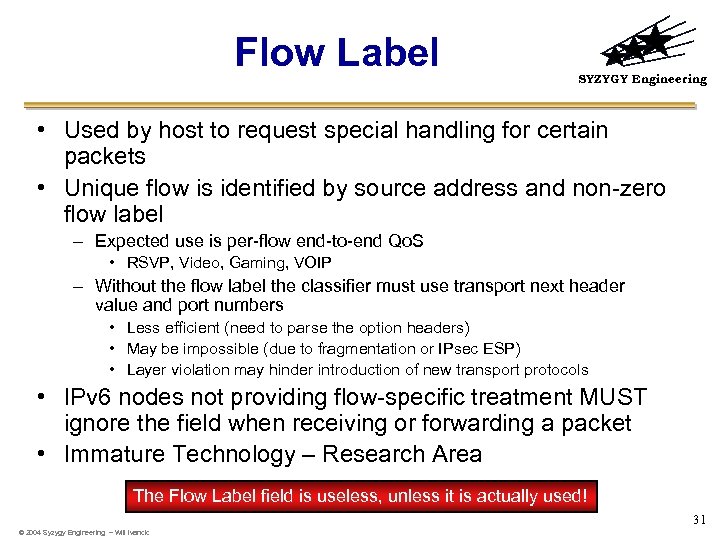 Flow Label

SYZYGY Engineering

• Used by host to request special handling for certain packets
• Unique flow is identified by source address and non-zero flow label
– Expected use is per-flow end-to-end QoS
• RSVP, Video, Gaming, VOIP
– Without the flow label the classifier must use transport next header value and port numbers
• Less efficient (need to parse the option headers)
• May be impossible (due to fragmentation or IPsec ESP)
• Layer violation may hinder introduction of new transport protocols
• IPv6 nodes not providing flow-specific treatment MUST ignore the field when receiving or forwarding a packet
• Immature Technology – Research Area

The Flow Label field is useless, unless it is actually used!

31

© 2004 Syzygy Engineering – Will Ivancic